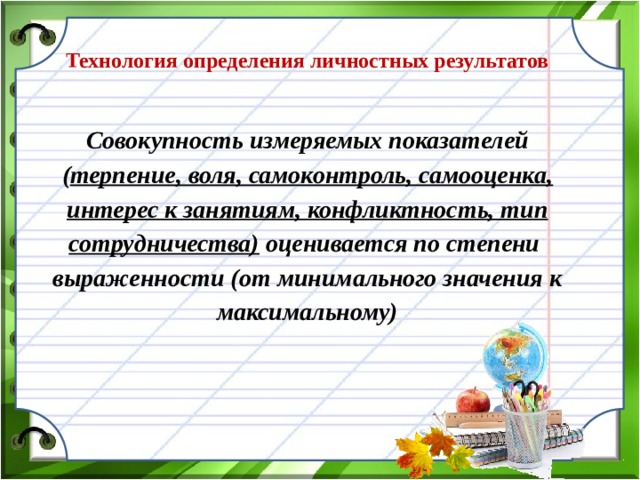 Технология определения личностных результатов

Совокупность измеряемых показателей (терпение, воля, самоконтроль, самооценка, интерес к занятиям, конфликтность, тип сотрудничества) оценивается по степени выраженности (от минимального значения к максимальному)